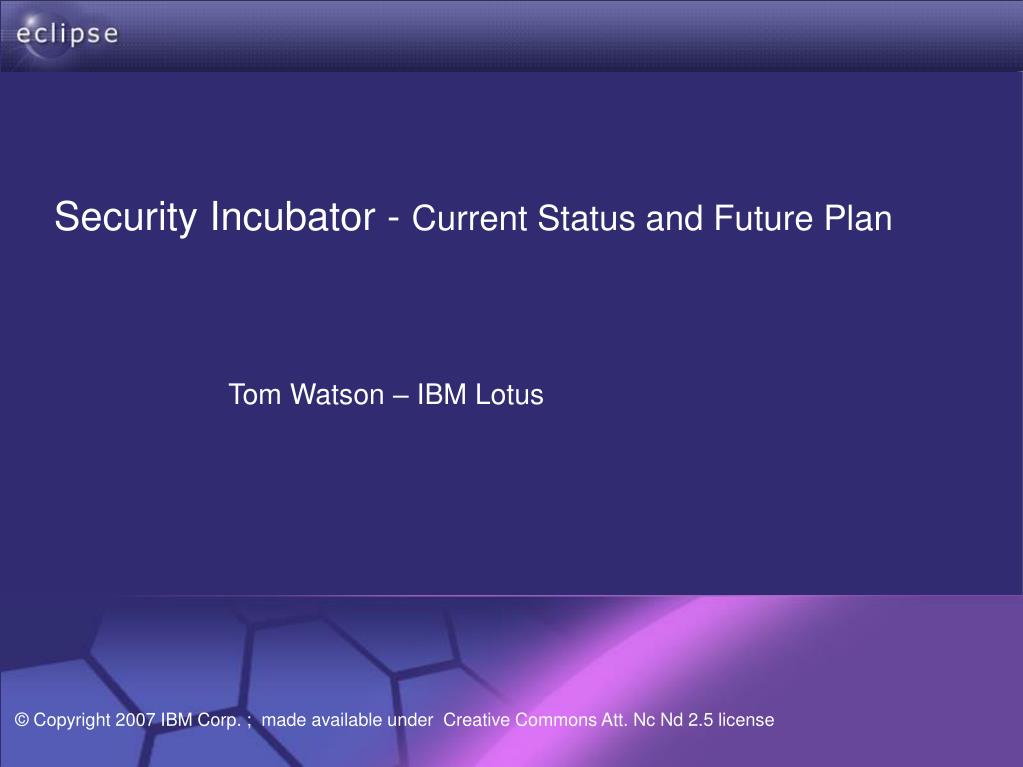 eclipse

Security Incubator - Current Status and Future Plan

Tom Watson – IBM Lotus

© Copyright 2007 IBM Corp. ; made available under Creative Commons Att. Nc Nd 2.5 license